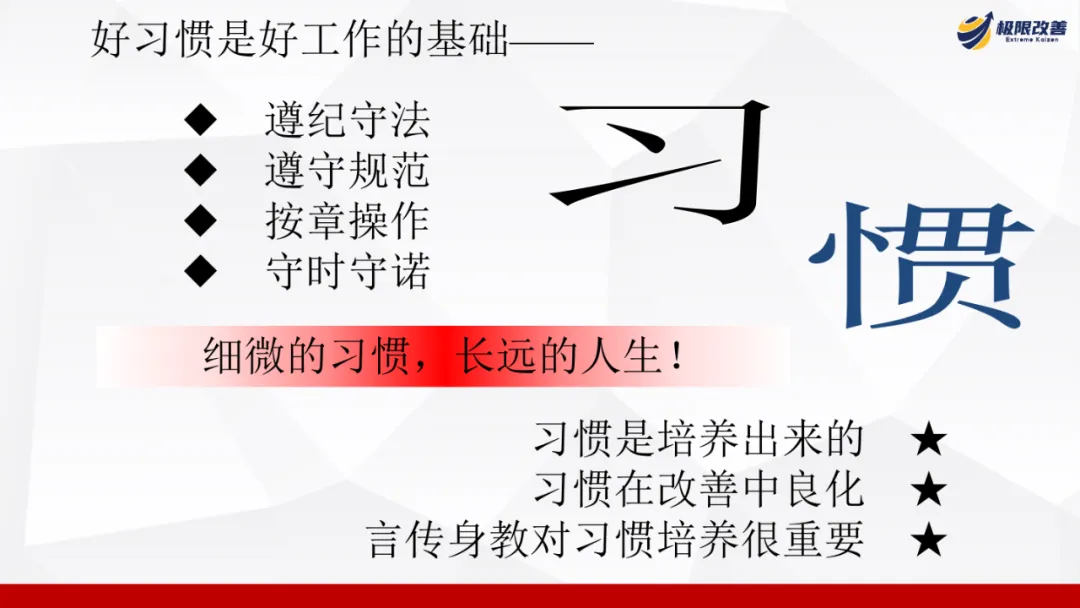 好习惯是好工作的基础——

极限改善
Extreme Kaizen

◆ 遵纪守法
◆ 遵守规范
◆ 按章操作
◆ 守时守诺

习
惯

细微的习惯，长远的人生！

习惯是培养出来的 ★
习惯在改善中良化 ★
言传身教对习惯培养很重要 ★